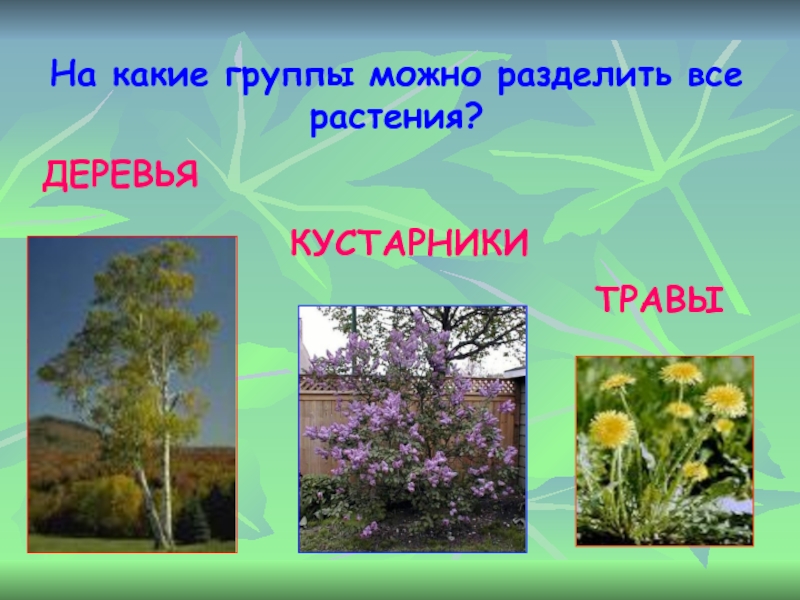 На какие группы можно разделить все растения?

ДЕРЕВЬЯ

КУСТАРНИКИ

ТРАВЫ